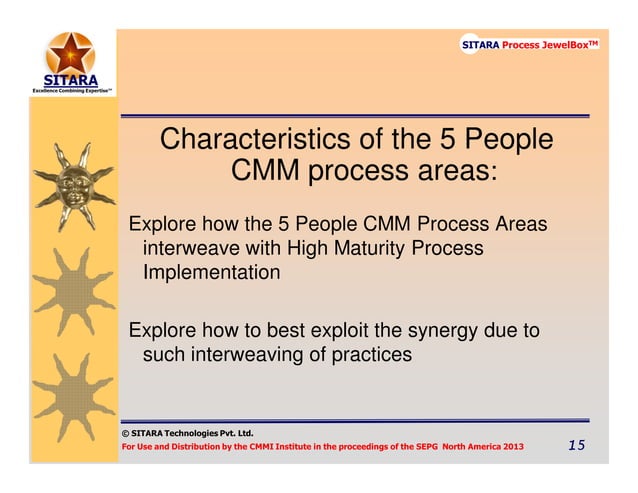 SITARA
Excellence Combining Expertise™

SITARA Process JewelBox™

Characteristics of the 5 People CMM process areas:

Explore how the 5 People CMM Process Areas interweave with High Maturity Process Implementation

Explore how to best exploit the synergy due to such interweaving of practices

© SITARA Technologies Pvt. Ltd.
For Use and Distribution by the CMMI Institute in the proceedings of the SEPG North America 2013

15